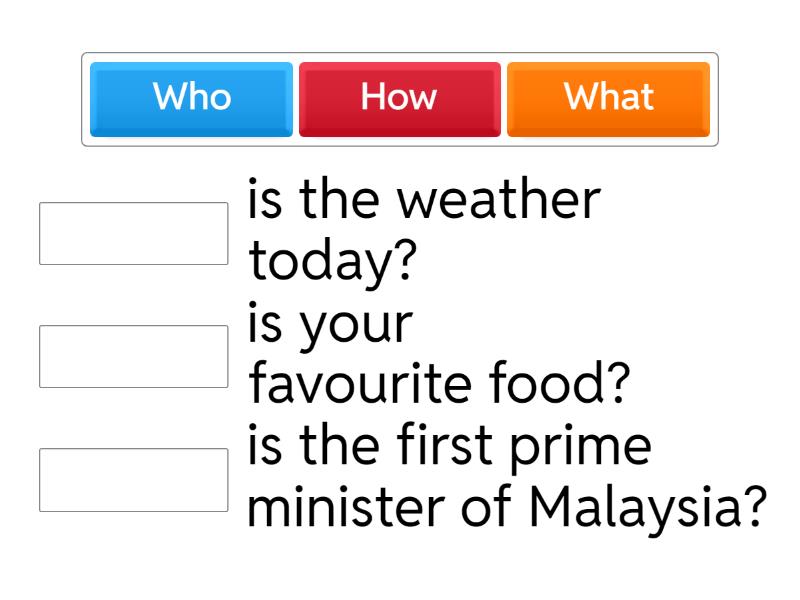 Who How What

is the weather today?

is your favourite food?

is the first prime minister of Malaysia?